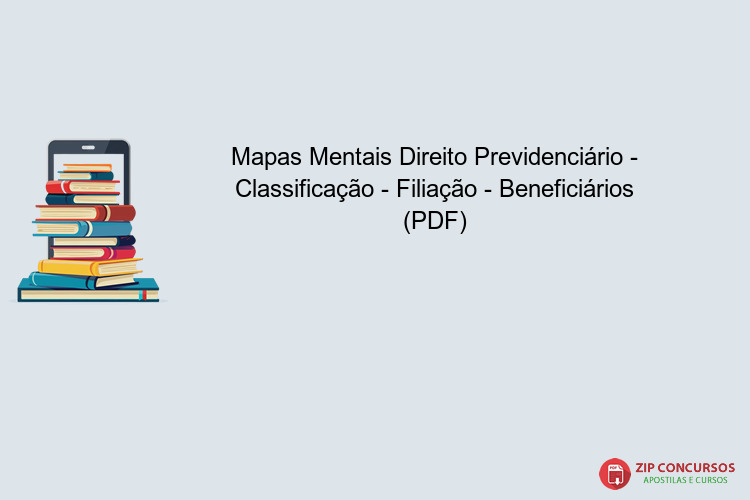 Mapas Mentais Direito Previdenciário - Classificação - Filiação - Beneficiários (PDF)

PDF
ZIP CONCURSOS
APOSTILAS E CURSOS